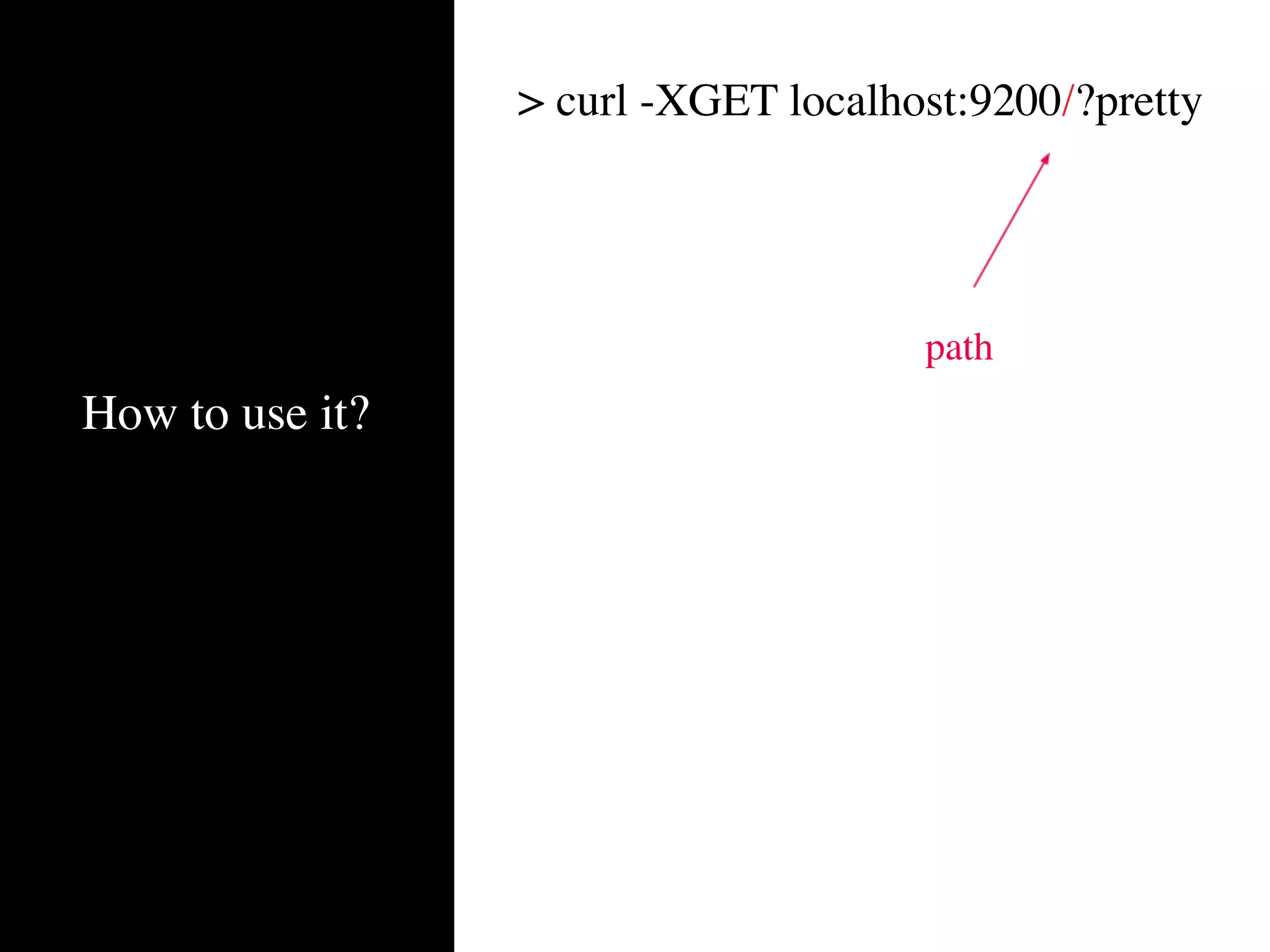 How to use it?

> curl -XGET localhost:9200/?pretty

path